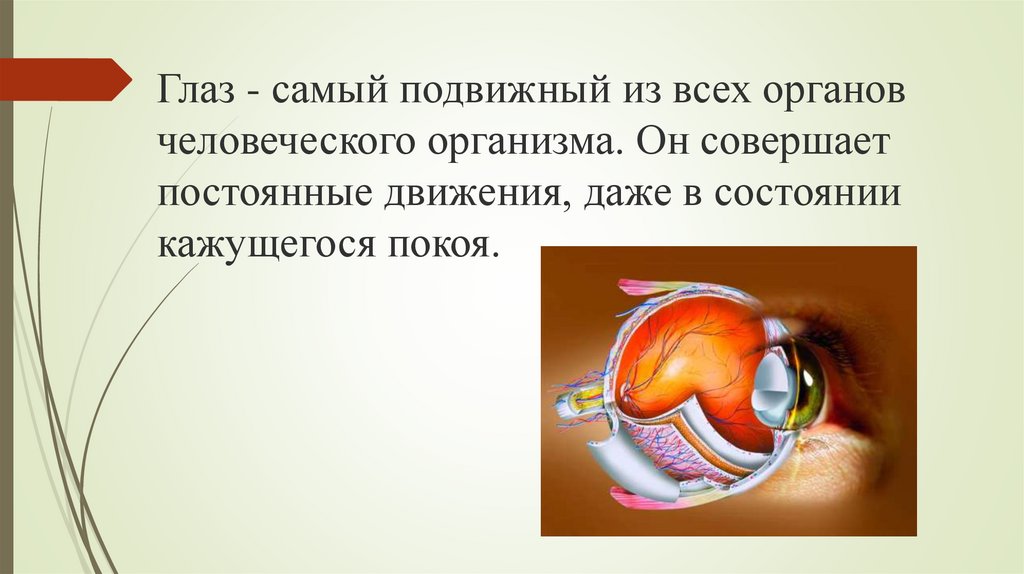 Глаз - самый подвижный из всех органов человеческого организма. Он совершает постоянные движения, даже в состоянии кажущегося покоя.